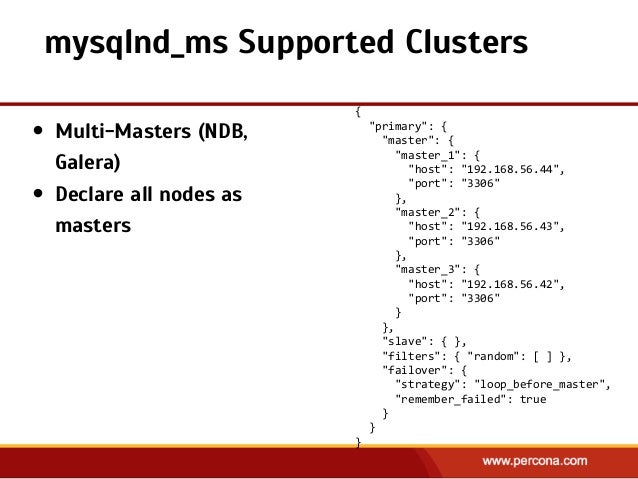 mysqlnd_ms Supported Clusters

• Multi-Masters (NDB, Galera)
• Declare all nodes as masters

{
  "primary": {
    "master": {
      "master_1": {
        "host": "192.168.56.44",
        "port": "3306"
      },
      "master_2": {
        "host": "192.168.56.43",
        "port": "3306"
      },
      "master_3": {
        "host": "192.168.56.42",
        "port": "3306"
      }
    },
    "slave": { },
    "filters": { "random": [ ] },
    "failover": {
      "strategy": "loop_before_master",
      "remember_failed": true
    }
  }
}

www.percona.com